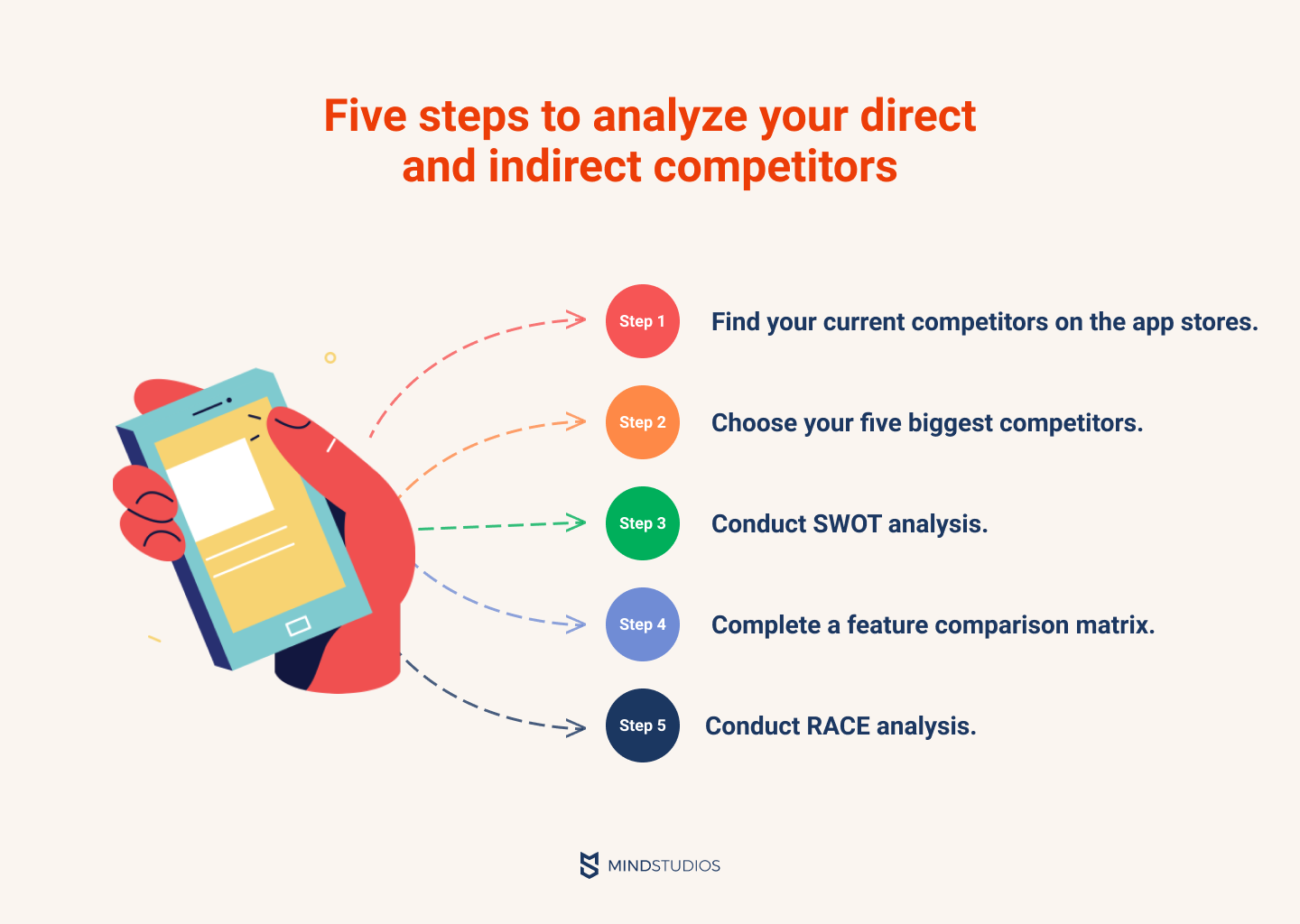 Five steps to analyze your direct and indirect competitors

Step 1 Find your current competitors on the app stores.

Step 2 Choose your five biggest competitors.

Step 3 Conduct SWOT analysis.

Step 4 Complete a feature comparison matrix.

Step 5 Conduct RACE analysis.

MINDSTUDIOS